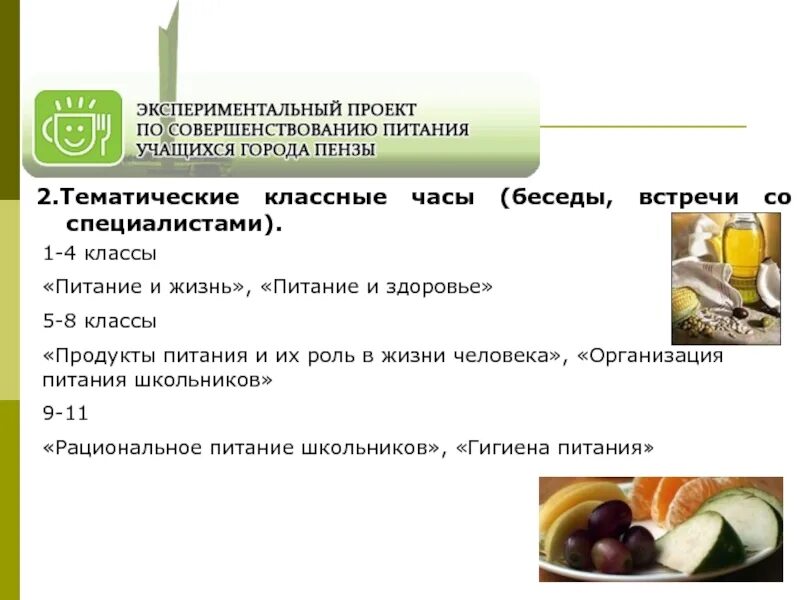 ЭКСПЕРИМЕНТАЛЬНЫЙ ПРОЕКТ ПО СОВЕРШЕНСТВОВАНИЮ ПИТАНИЯ УЧАЩИХСЯ ГОРОДА ПЕНЗЫ

2.Тематические классные часы (беседы, встречи со специалистами).

1-4 классы

«Питание и жизнь», «Питание и здоровье»

5-8 классы

«Продукты питания и их роль в жизни человека», «Организация питания школьников»

9-11

«Рациональное питание школьников», «Гигиена питания»